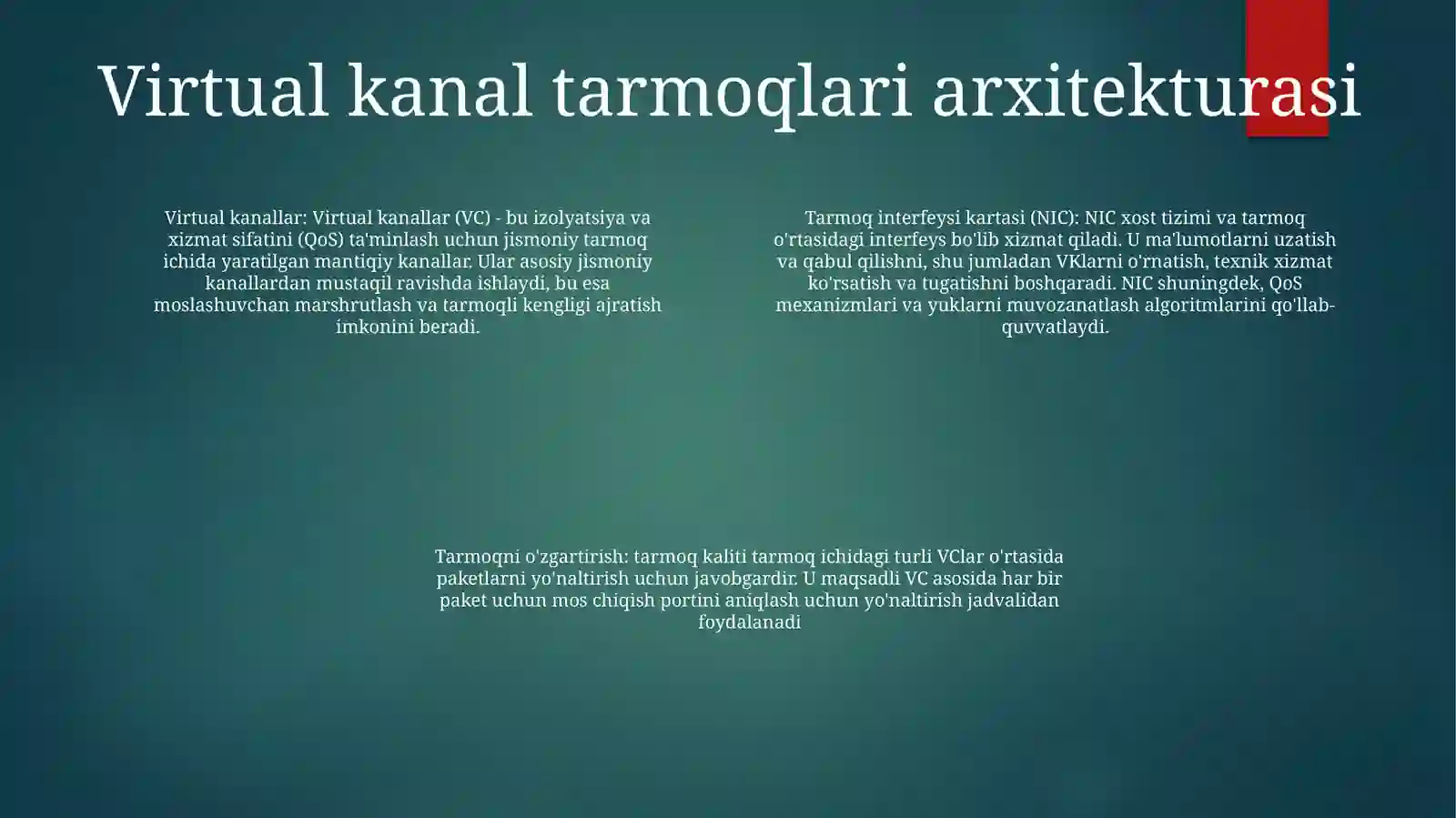 Virtual kanal tarmoqlari arxitekturasi

Virtual kanallar: Virtual kanallar (VC) - bu izolyatsiya va xizmat sifatini (QoS) ta'minlash uchun jismoniy tarmoq ichida yaratilgan mantiqiy kanallar. Ular asosiy jismoniy kanallardan mustaqil ravishda ishlaydi, bu esa moslashuvchan marshrutlash va tarmoqli kengligi ajratish imkonini beradi.

Tarmoq interfeysi kartasi (NIC): NIC xost tizimi va tarmoq o'rtasidagi interfeys bo'lib xizmat qiladi. U ma'lumotlarni uzatish va qabul qilishni, shu jumladan VKlarni o'rnatish, texnik xizmat ko'rsatish va tugatishni boshqaradi. NIC shuningdek, QoS mexanizmlari va yuklarni muvozanatlash algoritmlarini qo'llab-quvvatlaydi.

Tarmoqni o'zgartirish: tarmoq kaliti tarmoq ichidagi turli VClar o'rtasida paketlarni yo'naltirish uchun javobgardir. U maqsadli VC asosida har bir paket uchun mos chiqish portini aniqlash uchun yo'naltirish jadvalidan foydalanadi